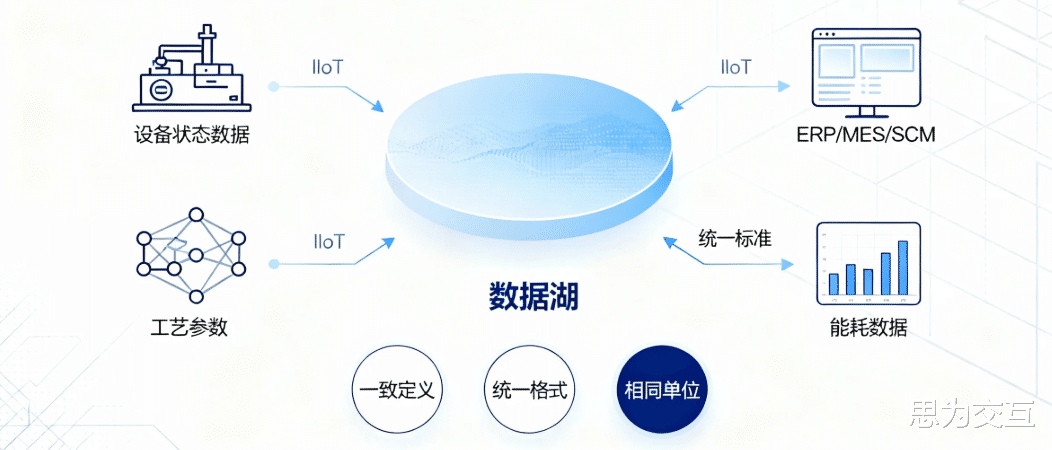 设备状态数据

IIoT

IIoT

ERP/MES/SCM

工艺参数

IIoT

统一标准

能耗数据

数据湖

一致定义

统一格式

相同单位

思为交互